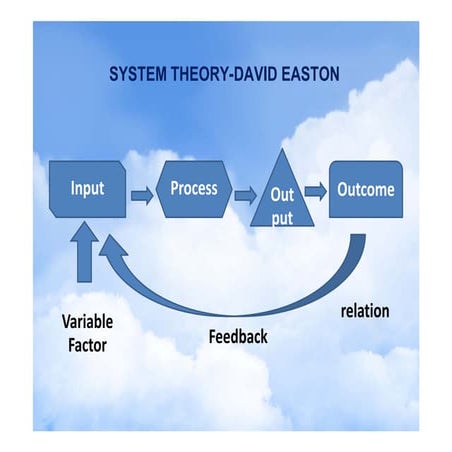 SYSTEM THEORY-DAVID EASTON

Input

Process

Out put

Outcome

Variable Factor

Feedback

relation